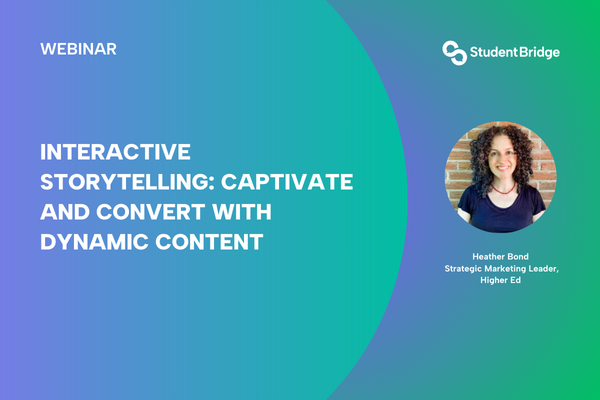 WEBINAR

StudentBridge

INTERACTIVE STORYTELLING: CAPTIVATE AND CONVERT WITH DYNAMIC CONTENT

Heather Bond
Strategic Marketing Leader, Higher Ed